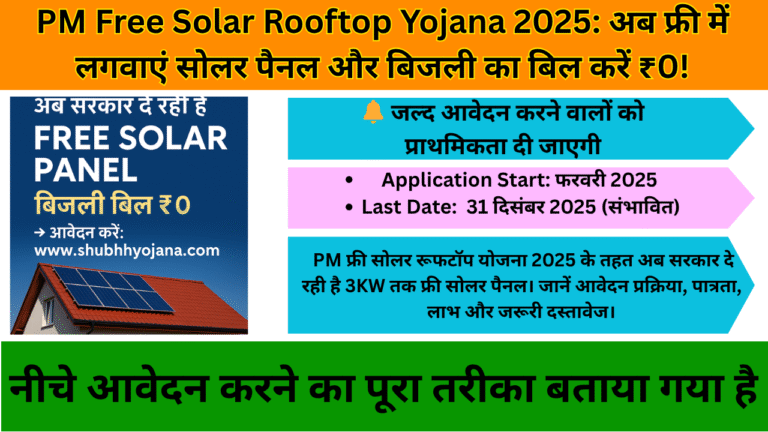 PM Free Solar Rooftop Yojana 2025: अब फ्री में लगवाएं सोलर पैनल और बिजली का बिल करें ₹0!

अब सरकार दे रही है
FREE SOLAR PANEL
बिजली बिल ₹0
→ आवेदन करें:
www.shubhhyojana.com

🔔 जल्द आवेदन करने वालों को प्राथमिकता दी जाएगी

• Application Start: फरवरी 2025
• Last Date: 31 दिसंबर 2025 (संभावित)

PM फ्री सोलर रूफटॉप योजना 2025 के तहत अब सरकार दे रही है 3KW तक फ्री सोलर पैनल। जानें आवेदन प्रक्रिया, पात्रता, लाभ और जरूरी दस्तावेज।

नीचे आवेदन करने का पूरा तरीका बताया गया है